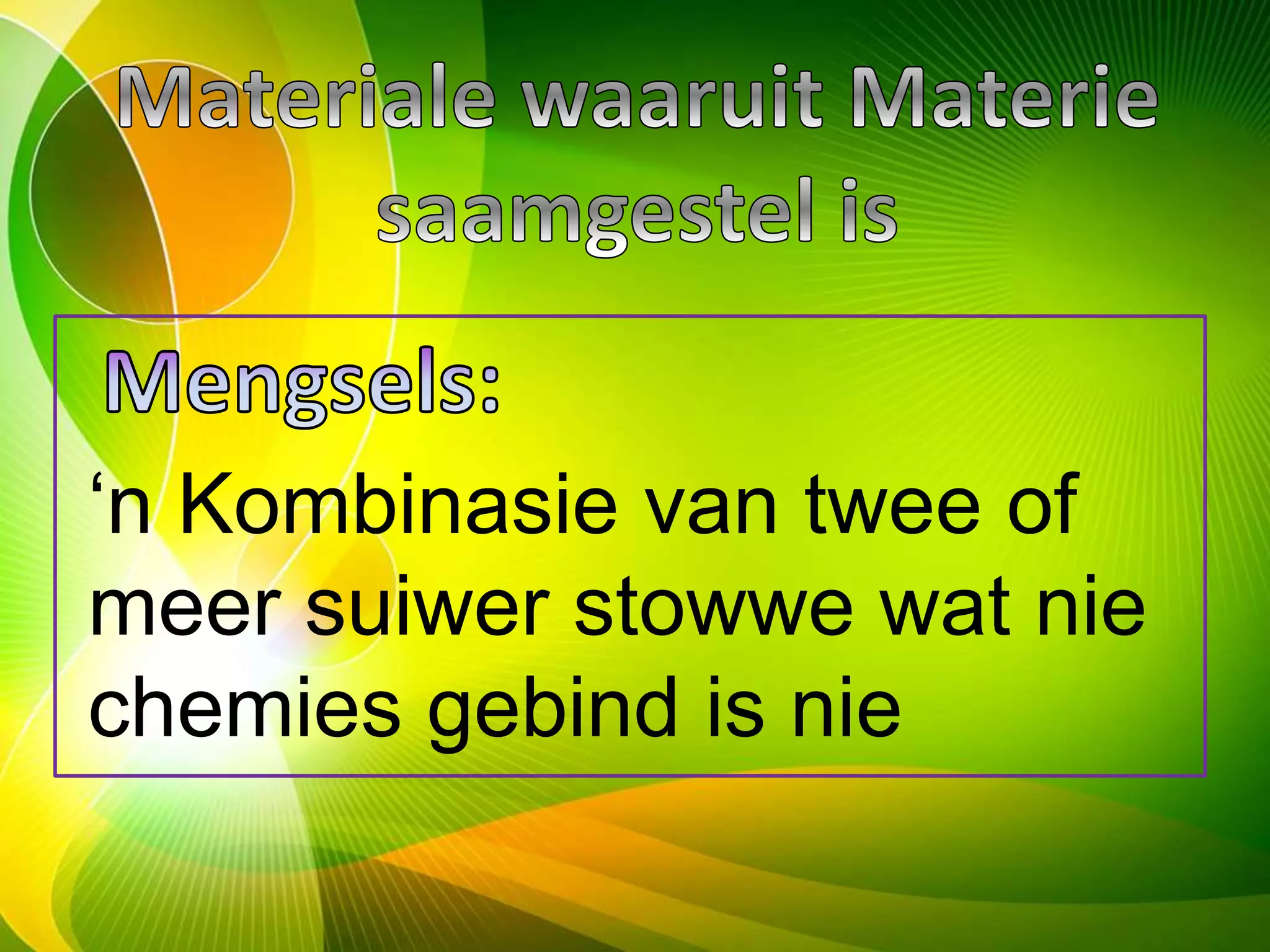 Materiale waaruit Materie saamgestel is

Mengsels:

‘n Kombinasie van twee of meer suiwer stowwe wat nie chemies gebind is nie